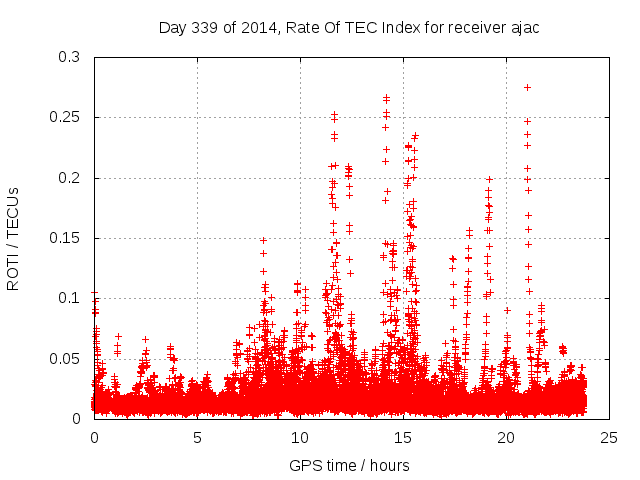 Day 339 of 2014, Rate Of TEC Index for receiver ajac

ROTI / TECUs

0.3
0.25
0.2
0.15
0.1
0.05
0

0
5
10
15
20
25

GPS time / hours